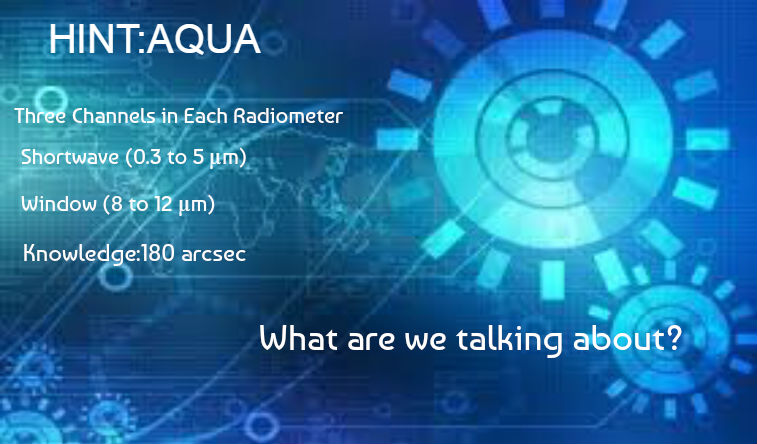 HINT:AQUA

Three Channels in Each Radiometer

Shortwave (0.3 to 5 μm)

Window (8 to 12 μm)

Knowledge:180 arcsec

What are we talking about?